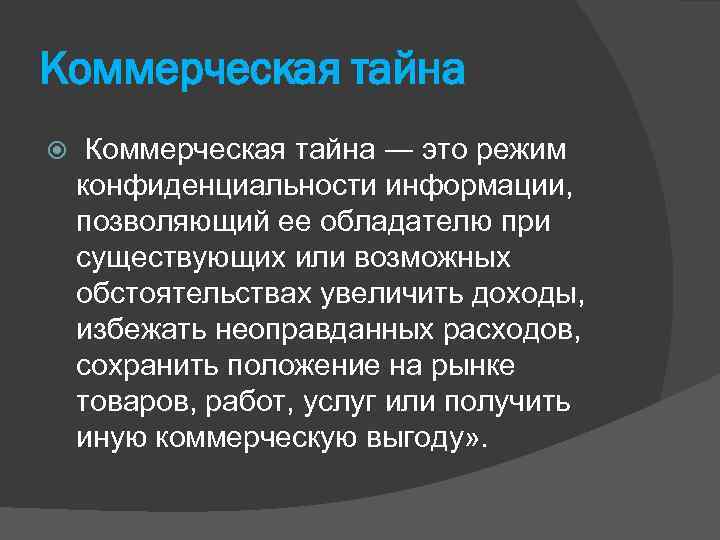 Коммерческая тайна

Коммерческая тайна — это режим конфиденциальности информации, позволяющий ее обладателю при существующих или возможных обстоятельствах увеличить доходы, избежать неоправданных расходов, сохранить положение на рынке товаров, работ, услуг или получить иную коммерческую выгоду».